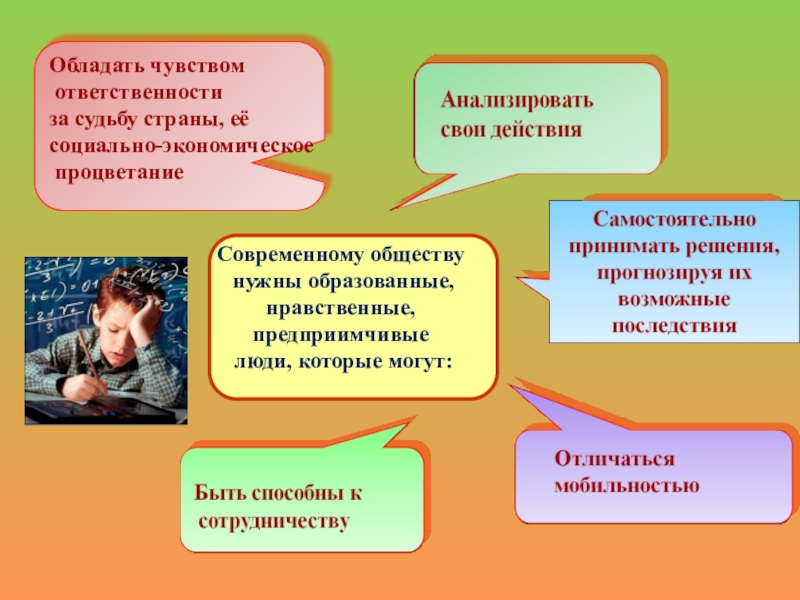 Обладать чувством ответственности за судьбу страны, её социально-экономическое процветание

Анализировать свои действия

Современному обществу нужны образованные, нравственные, предприимчивые люди, которые могут:

Самостоятельно принимать решения, прогнозируя их возможные последствия

Быть способны к сотрудничеству

Отличаться мобильностью